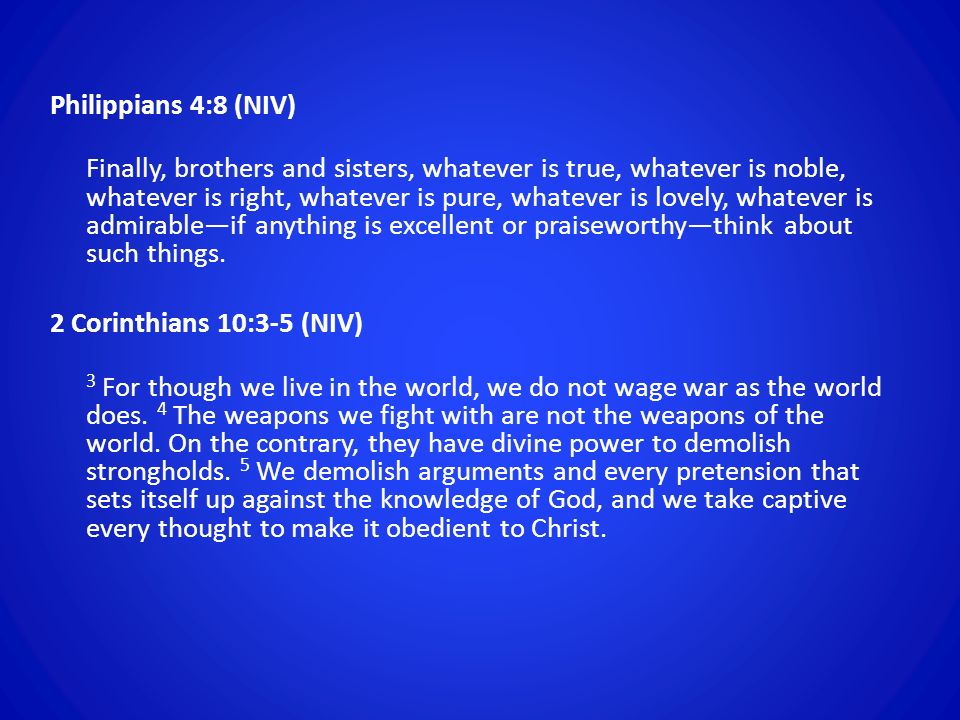 Philippians 4:8 (NIV)

Finally, brothers and sisters, whatever is true, whatever is noble, whatever is right, whatever is pure, whatever is lovely, whatever is admirable—if anything is excellent or praiseworthy—think about such things.

2 Corinthians 10:3-5 (NIV)

$^3$ For though we live in the world, we do not wage war as the world does. $^4$ The weapons we fight with are not the weapons of the world. On the contrary, they have divine power to demolish strongholds. $^5$ We demolish arguments and every pretension that sets itself up against the knowledge of God, and we take captive every thought to make it obedient to Christ.